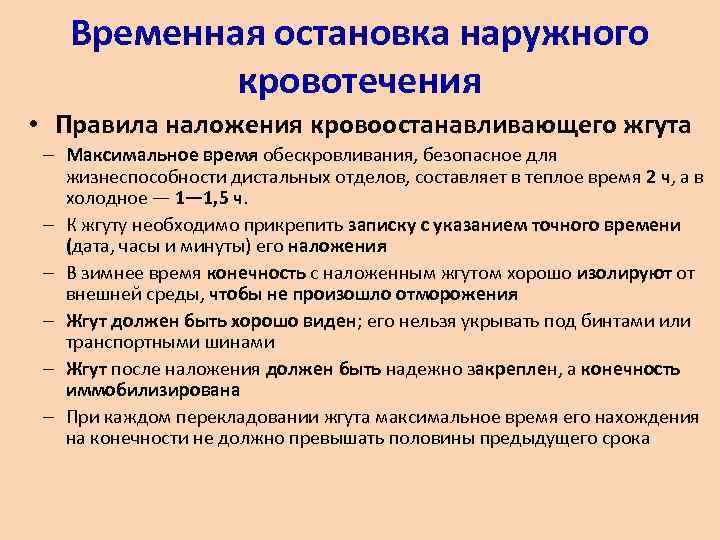 Временная остановка наружного кровотечения

• Правила наложения кровоостанавливающего жгута
– Максимальное время обескровливания, безопасное для жизнеспособности дистальных отделов, составляет в теплое время 2 ч, а в холодное — 1—1,5 ч.
– К жгуту необходимо прикрепить записку с указанием точного времени (дата, часы и минуты) его наложения
– В зимнее время конечность с наложенным жгутом хорошо изолируют от внешней среды, чтобы не произошло отморожения
– Жгут должен быть хорошо виден; его нельзя укрывать под бинтами или транспортными шинами
– Жгут после наложения должен быть надежно закреплен, а конечность иммобилизирована
– При каждом перекладовании жгута максимальное время его нахождения на конечности не должно превышать половины предыдущего срока